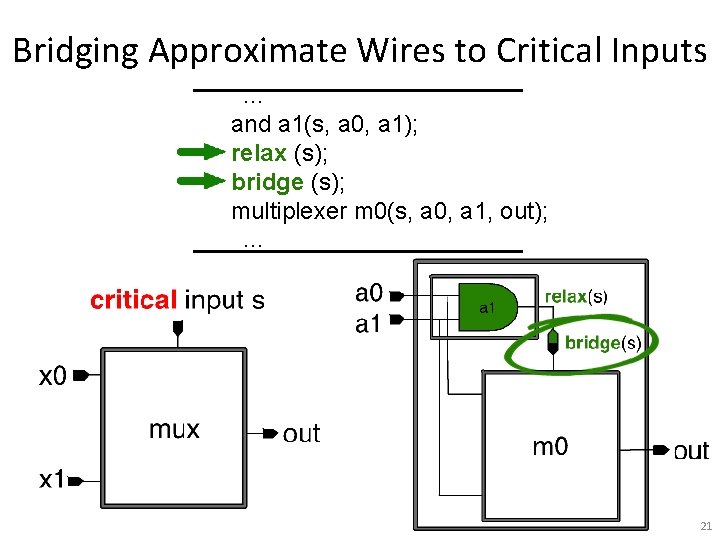 Bridging Approximate Wires to Critical Inputs

...
and a1(s, a0, a1);
relax (s);
bridge (s);
multiplexer m0(s, a0, a1, out);
...

critical input s

x0

x1

mux

out

a0

a1

a1

relax(s)

bridge(s)

m0

out

21